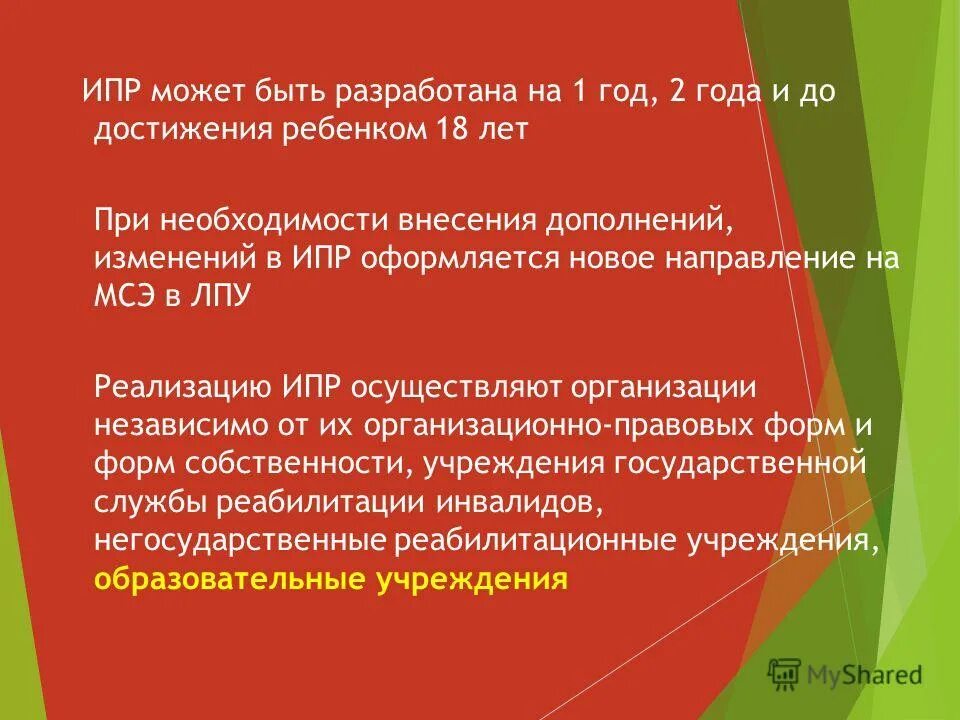 ИПР может быть разработана на 1 год, 2 года и до достижения ребенком 18 лет

При необходимости внесения дополнений, изменений в ИПР оформляется новое направление на МСЭ в ЛПУ

Реализацию ИПР осуществляют организации независимо от их организационно-правовых форм и форм собственности, учреждения государственной службы реабилитации инвалидов, негосударственные реабилитационные учреждения, образовательные учреждения

MyShared